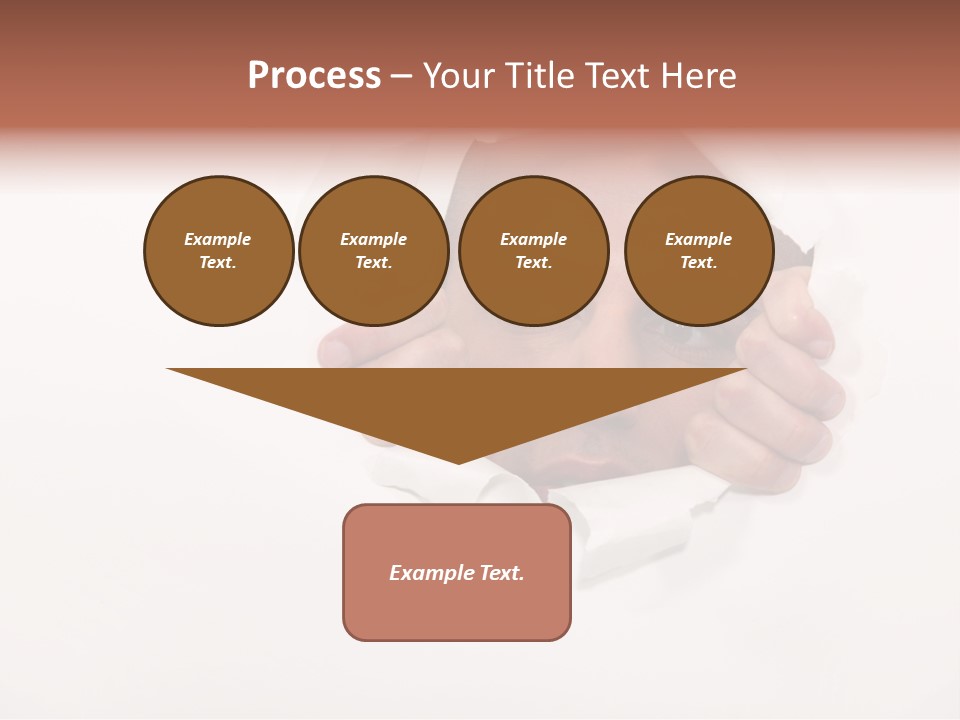 Process – Your Title Text Here

Example Text.

Example Text.

Example Text.

Example Text.

Example Text.